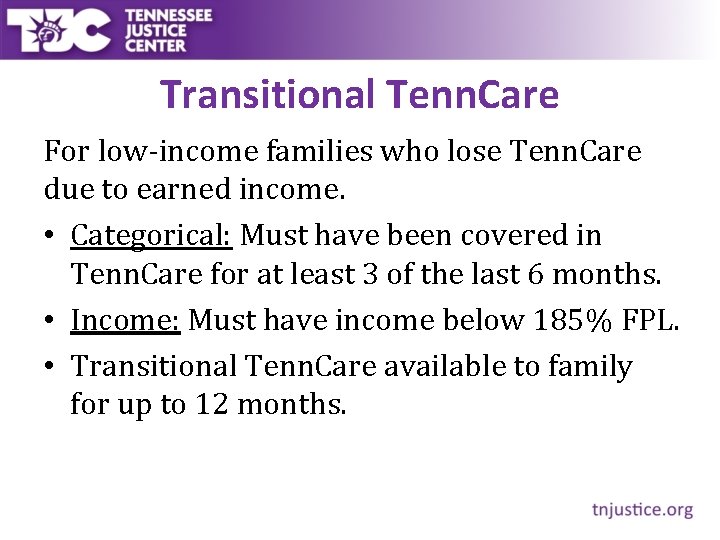 TJC TENNESSEE JUSTICE CENTER

Transitional TennCare

For low-income families who lose TennCare due to earned income.

• Categorical: Must have been covered in TennCare for at least 3 of the last 6 months.

• Income: Must have income below 185% FPL.

• Transitional TennCare available to family for up to 12 months.

tnjustice.org